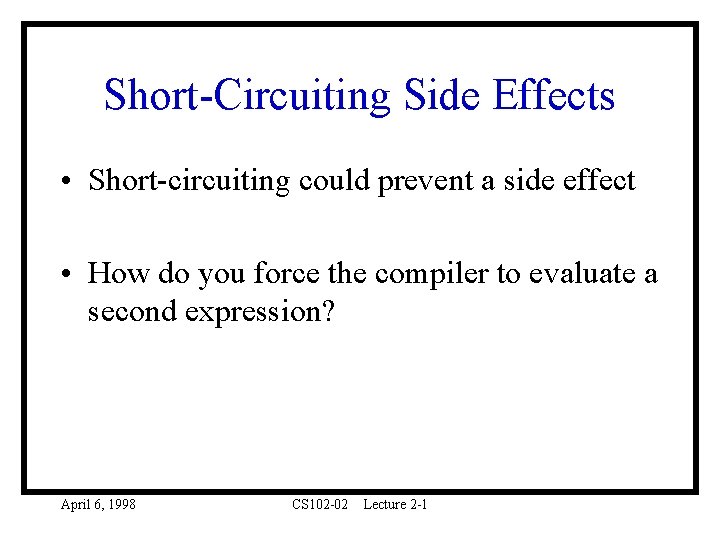 Short-Circuiting Side Effects

• Short-circuiting could prevent a side effect

• How do you force the compiler to evaluate a second expression?

April 6, 1998

CS102-02 Lecture 2-1